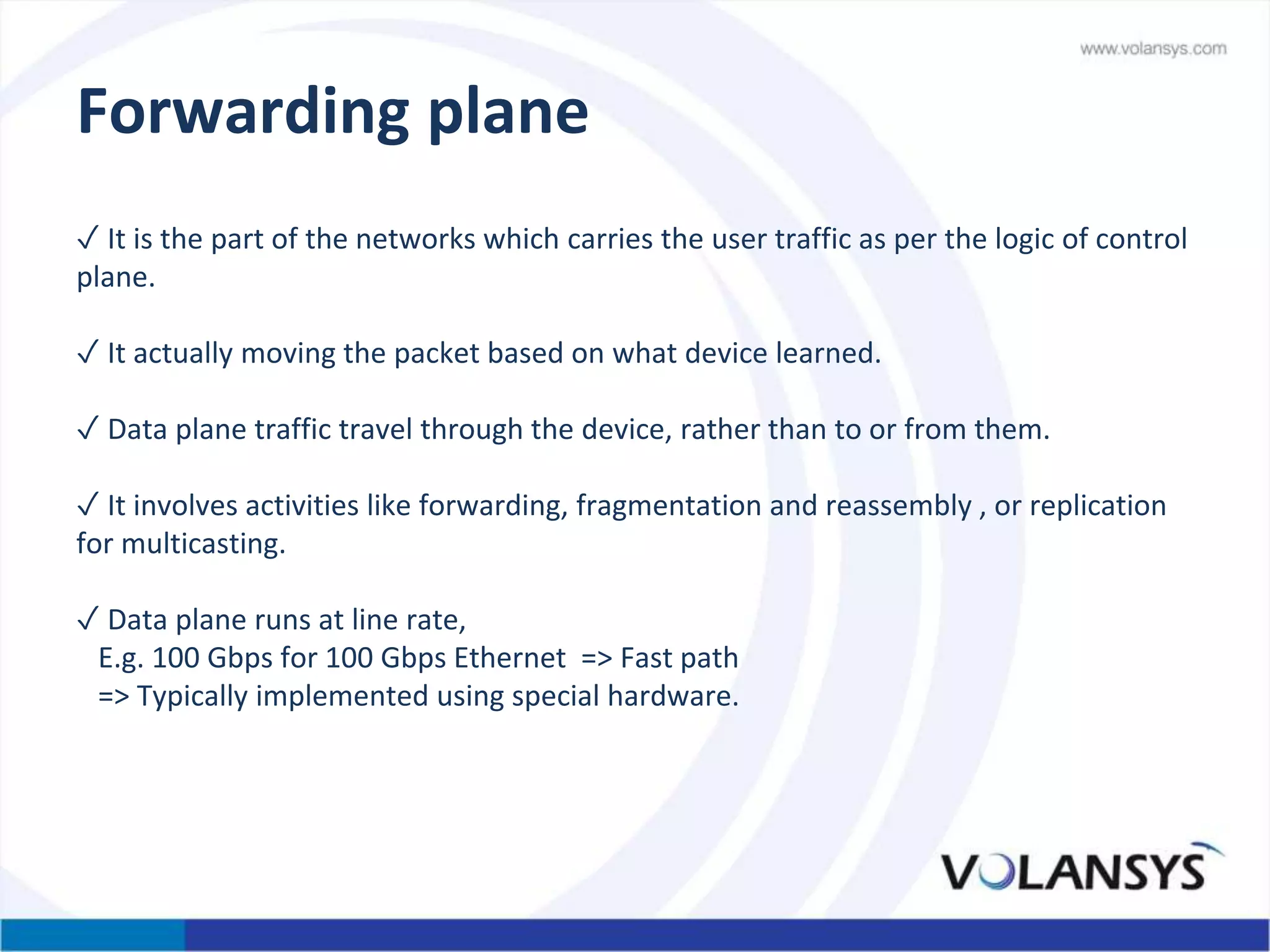 www.volansys.com

Forwarding plane

✓ It is the part of the networks which carries the user traffic as per the logic of control plane.

✓ It actually moving the packet based on what device learned.

✓ Data plane traffic travel through the device, rather than to or from them.

✓ It involves activities like forwarding, fragmentation and reassembly , or replication for multicasting.

✓ Data plane runs at line rate,
E.g. 100 Gbps for 100 Gbps Ethernet => Fast path
=> Typically implemented using special hardware.

VOLANSYS